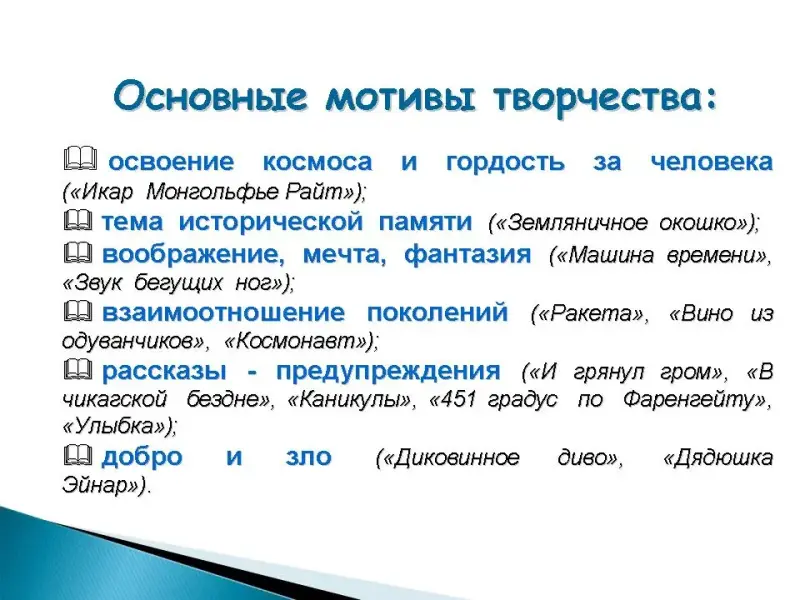 Основные мотивы творчества:

освоение космоса и гордость за человека («Икар Монгольфье Райт»);

тема исторической памяти («Земляничное окошко»);

воображение, мечта, фантазия («Машина времени», «Звук бегущих ног»);

взаимоотношение поколений («Ракета», «Вино из одуванчиков», «Космонавт»);

рассказы - предупреждения («И грянул гром», «В чикагской бездне», «Каникулы», «451 градус по Фаренгейту», «Улыбка»);

добро и зло («Диковинное диво», «Дядюшка Эйнар»).